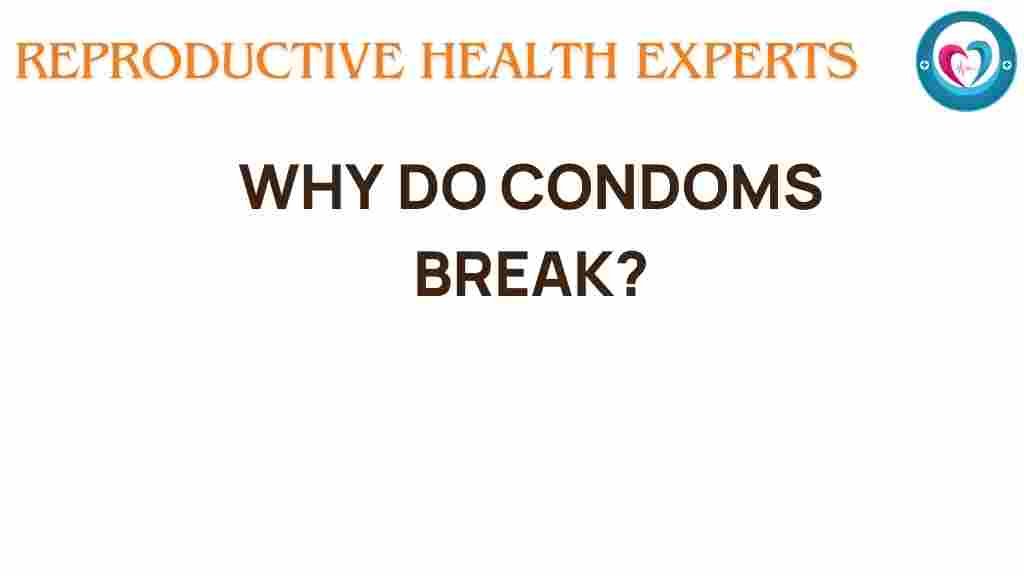 REPRODUCTIVE HEALTH EXPERTS

WHY DO CONDOMS BREAK?